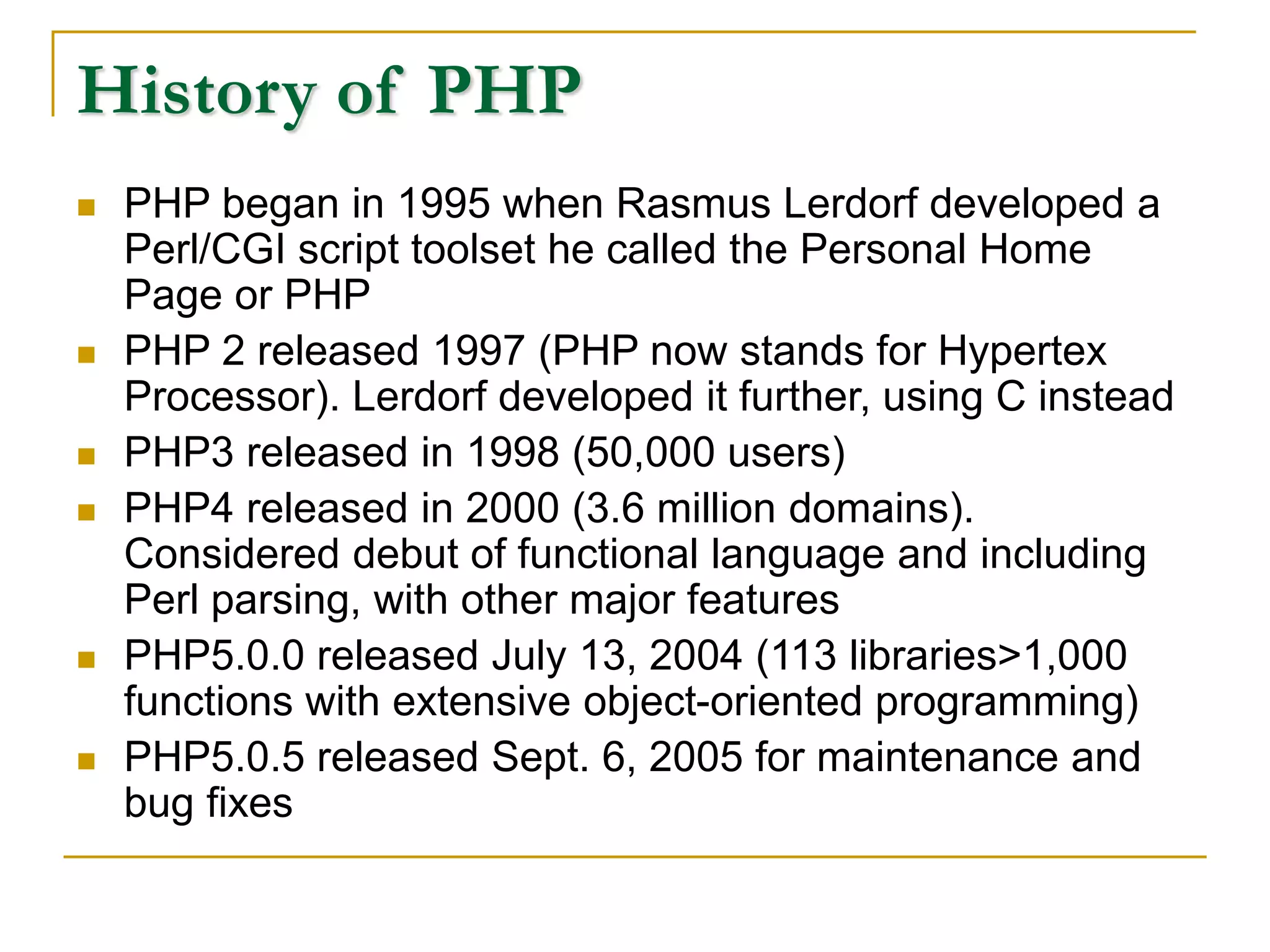 History of PHP

- PHP began in 1995 when Rasmus Lerdorf developed a Perl/CGI script toolset he called the Personal Home Page or PHP
- PHP 2 released 1997 (PHP now stands for Hypertex Processor). Lerdorf developed it further, using C instead
- PHP3 released in 1998 (50,000 users)
- PHP4 released in 2000 (3.6 million domains). Considered debut of functional language and including Perl parsing, with other major features
- PHP5.0.0 released July 13, 2004 (113 libraries>1,000 functions with extensive object-oriented programming)
- PHP5.0.5 released Sept. 6, 2005 for maintenance and bug fixes